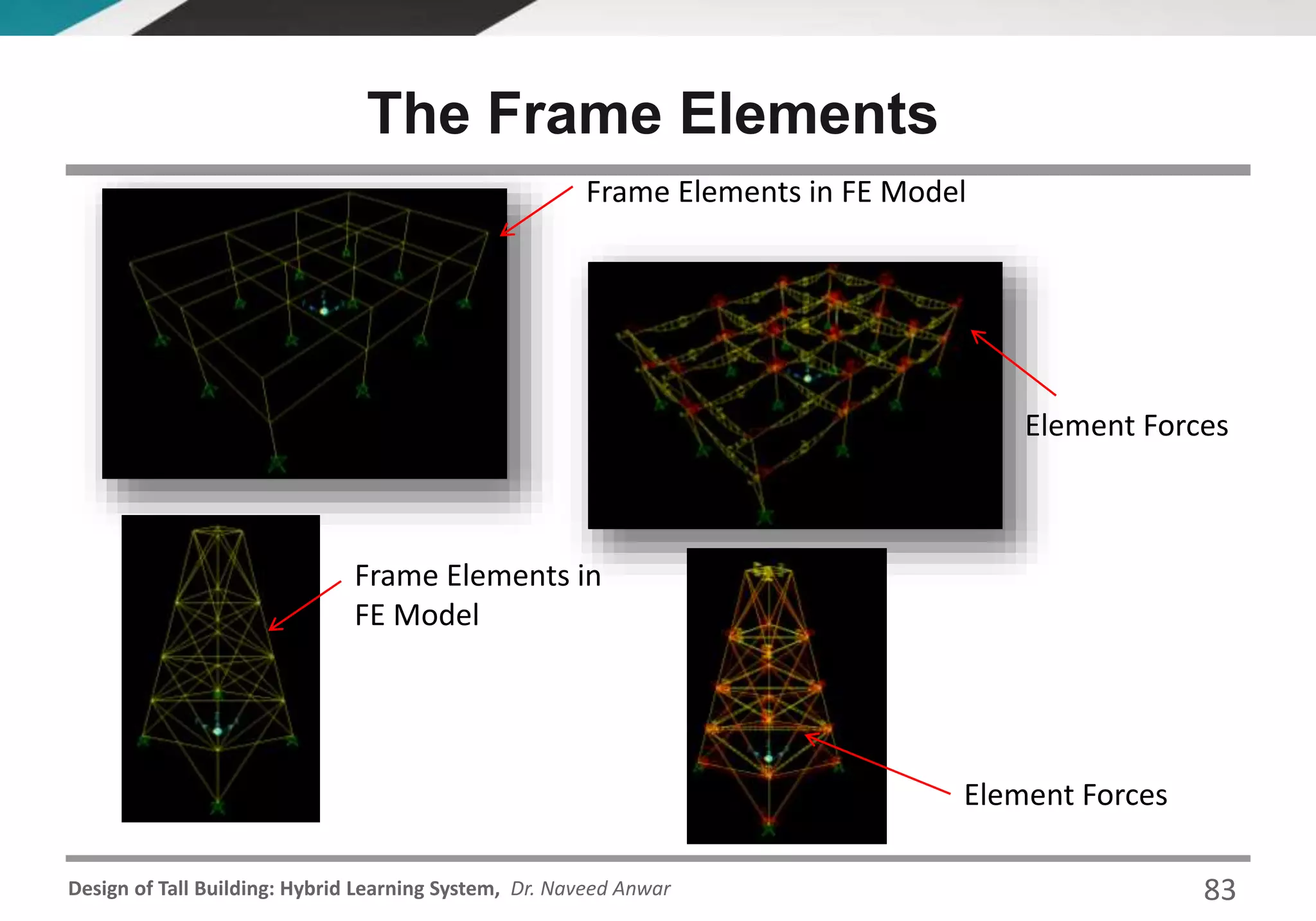 The Frame Elements

Frame Elements in FE Model

Element Forces

Frame Elements in FE Model

Element Forces

Design of Tall Building: Hybrid Learning System, Dr. Naveed Anwar

83